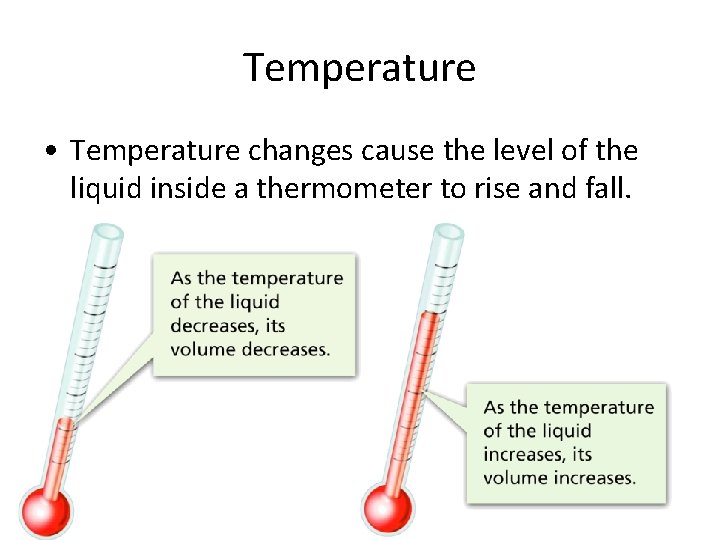 Temperature

• Temperature changes cause the level of the liquid inside a thermometer to rise and fall.

As the temperature of the liquid decreases, its volume decreases.

As the temperature of the liquid increases, its volume increases.